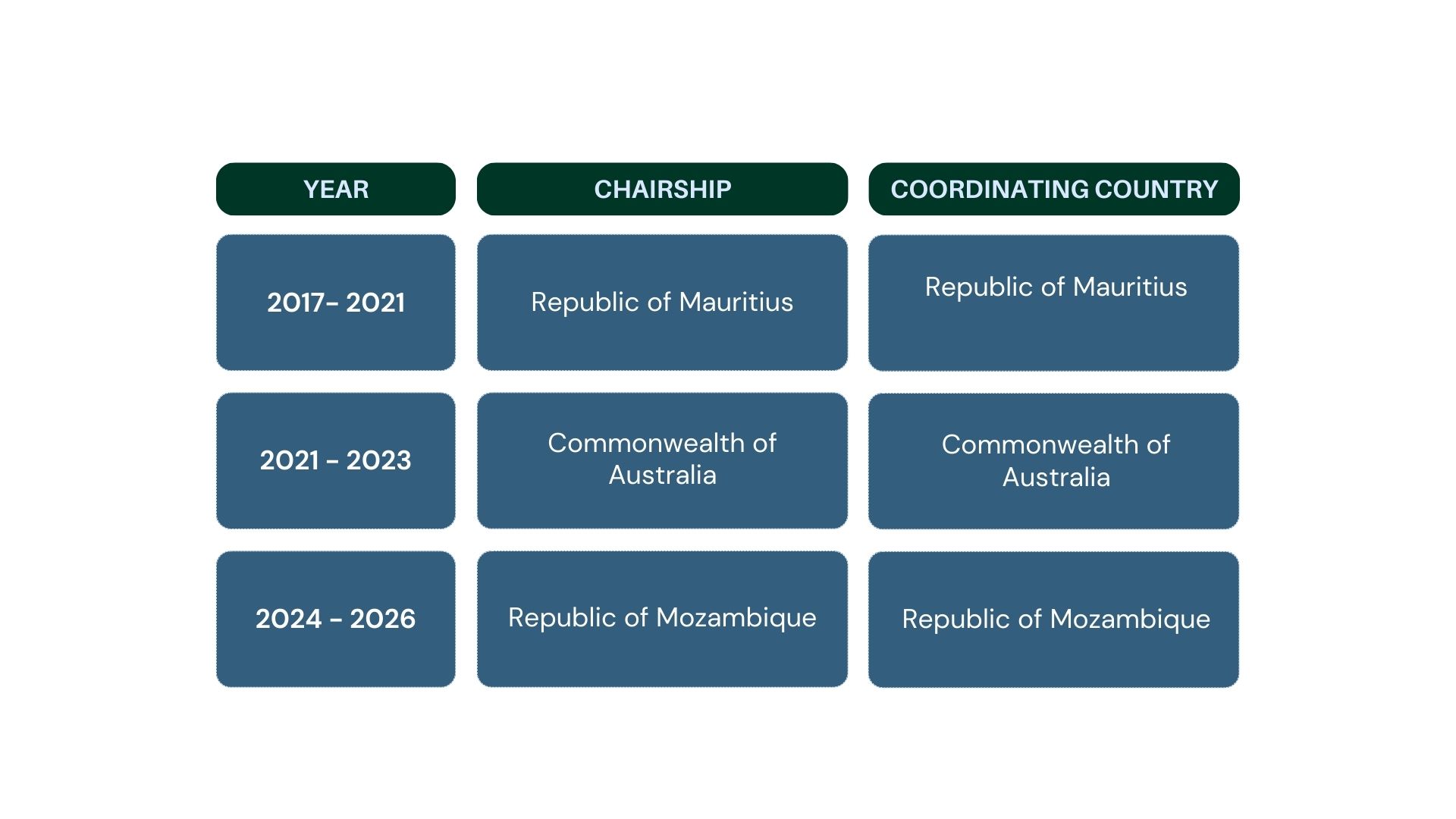 | YEAR | CHAIRSHIP | COORDINATING COUNTRY |
|---|---|---|
| 2017- 2021 | Republic of Mauritius | Republic of Mauritius |
| 2021 - 2023 | Commonwealth of Australia | Commonwealth of Australia |
| 2024 - 2026 | Republic of Mozambique | Republic of Mozambique |